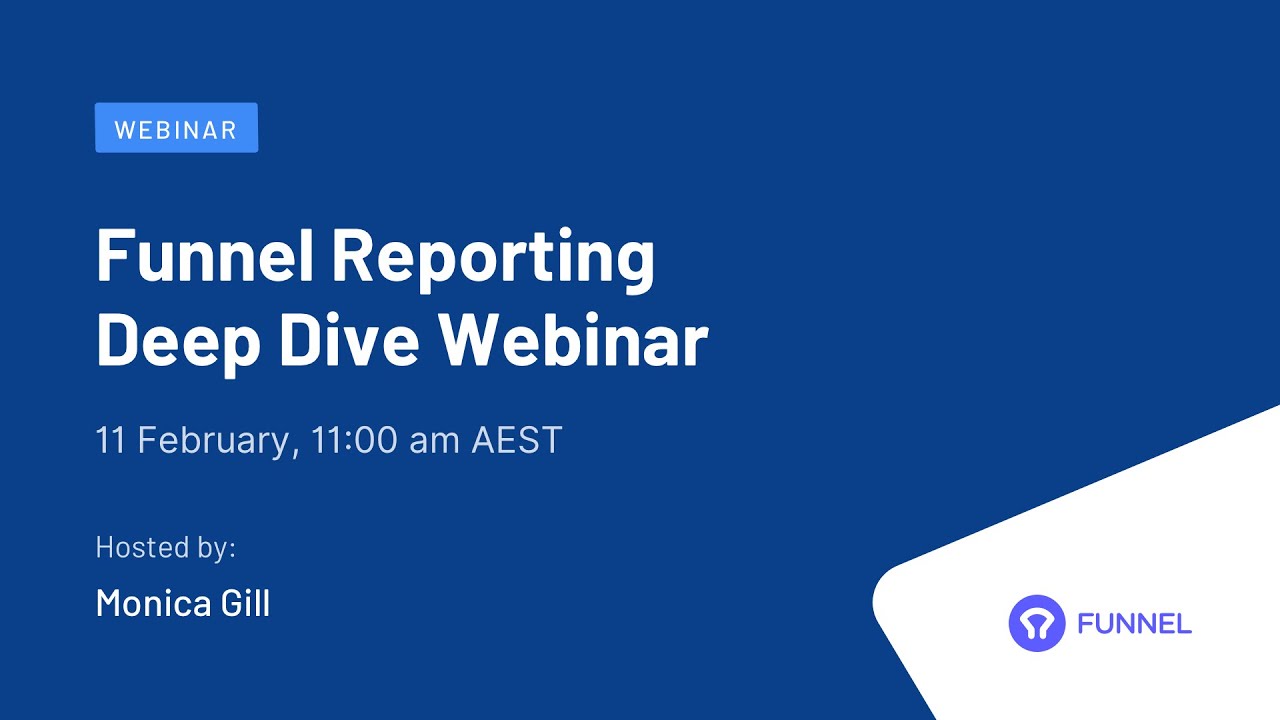 WEBINAR

Funnel Reporting Deep Dive Webinar

11 February, 11:00 am AEST

Hosted by:

Monica Gill

FUNNEL